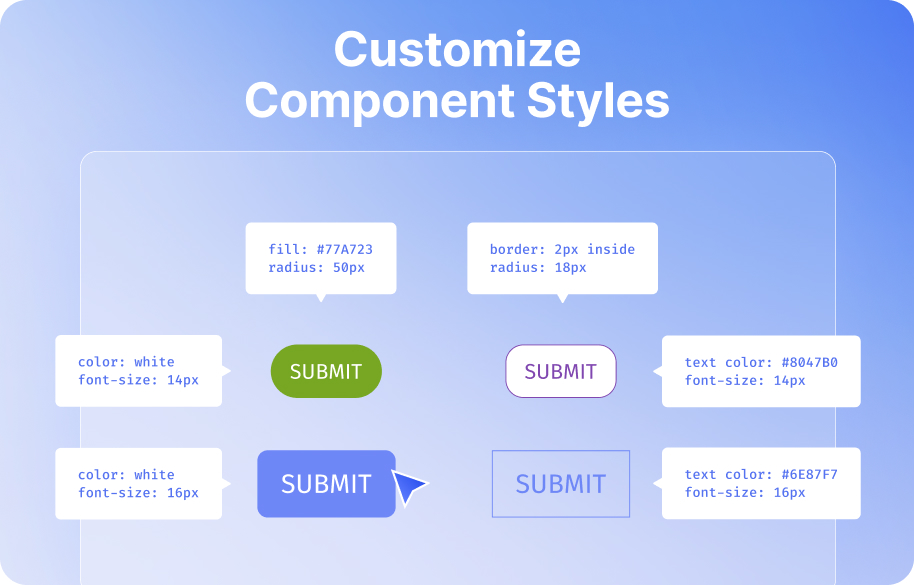 Customize Component Styles

fill: #77A723
radius: 50px

border: 2px inside
radius: 18px

color: white
font-size: 14px

SUBMIT

SUBMIT

text color: #8047B0
font-size: 14px

color: white
font-size: 16px

SUBMIT

SUBMIT

text color: #6E87F7
font-size: 16px